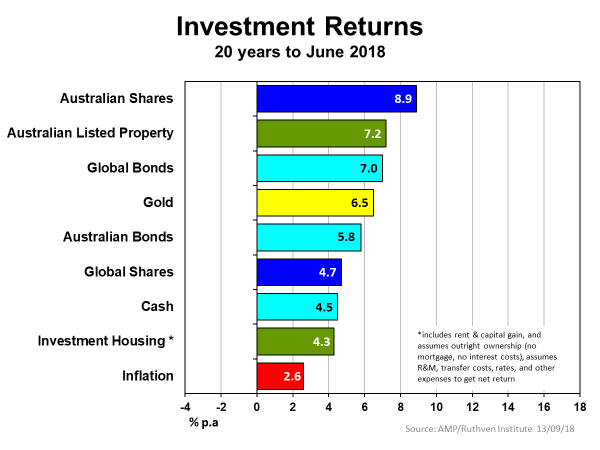 Investment Returns
20 years to June 2018

Australian Shares 8.9
Australian Listed Property 7.2
Global Bonds 7.0
Gold 6.5
Australian Bonds 5.8
Global Shares 4.7
Cash 4.5
Investment Housing * 4.3
Inflation 2.6

*includes rent & capital gain, and assumes outright ownership (no mortgage, no interest costs), assumes R&M, transfer costs, rates, and other expenses to get net return

-4 -2 0 2 4 6 8 10 12 14 16 18
% p.a

Source: AMP/Ruthven Institute 13/09/18